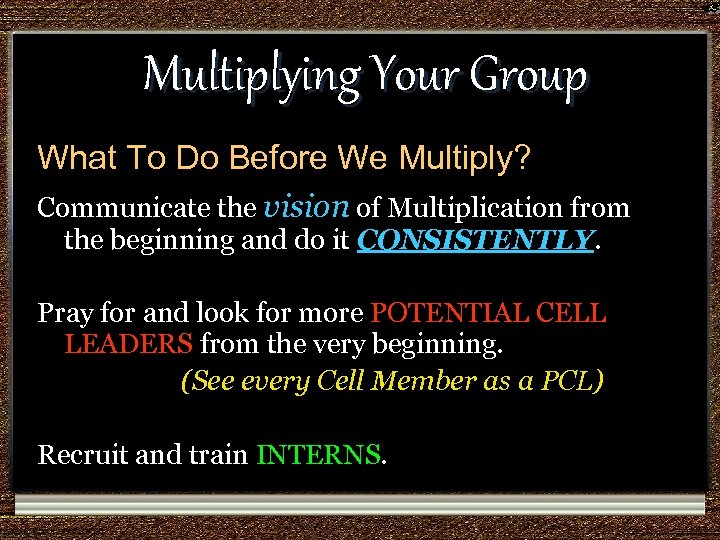 Multiplying Your Group

What To Do Before We Multiply?

Communicate the vision of Multiplication from the beginning and do it CONSISTENTLY.

Pray for and look for more POTENTIAL CELL LEADERS from the very beginning.
(See every Cell Member as a PCL)

Recruit and train INTERNS.